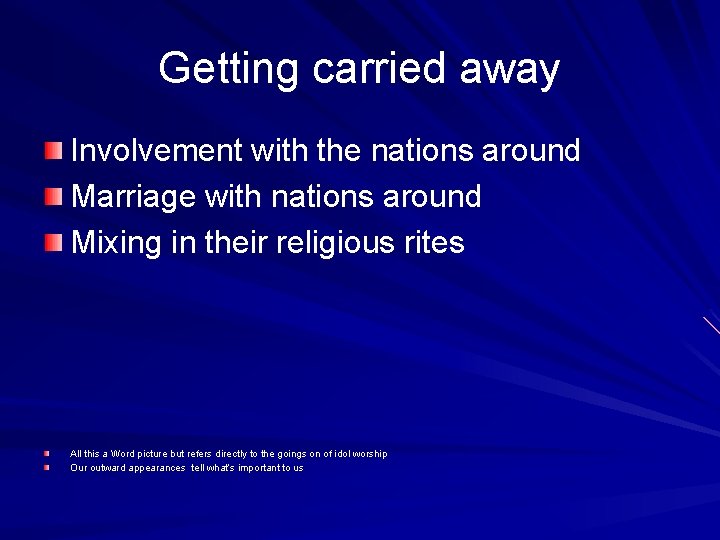 Getting carried away

Involvement with the nations around
Marriage with nations around
Mixing in their religious rites

All this a Word picture but refers directly to the goings on of idol worship
Our outward appearances tell what's important to us